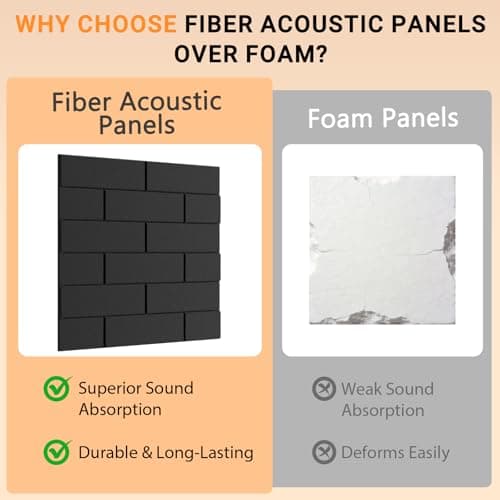 WHY CHOOSE FIBER ACOUSTIC PANELS OVER FOAM?

Fiber Acoustic Panels

Superior Sound Absorption

Durable & Long-Lasting

Foam Panels

Weak Sound Absorption

Deforms Easily